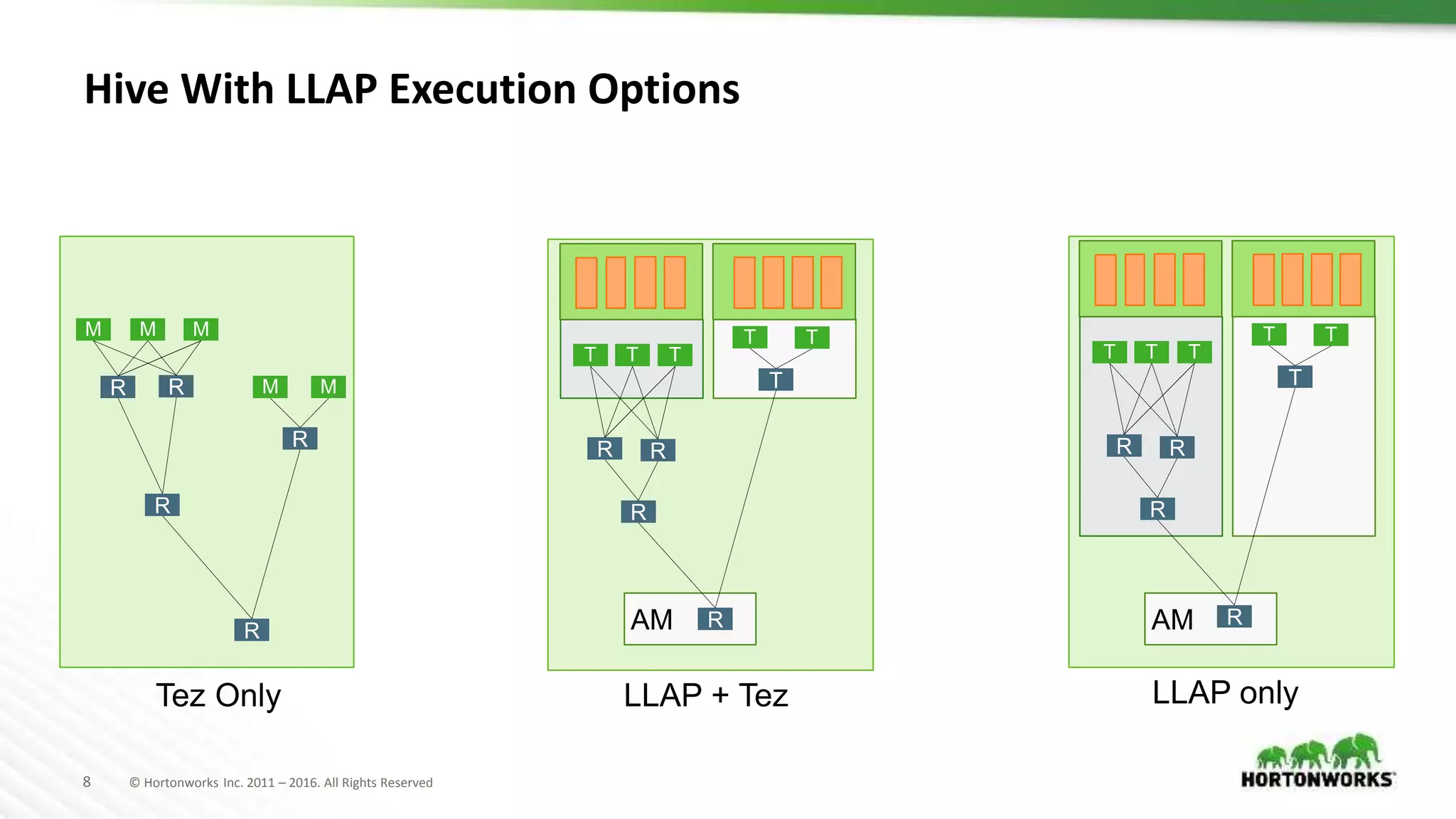 Hive With LLAP Execution Options

M M M
R R
M M
R
R
R

Tez Only

T T T
T T
T
R R
R
AM R

LLAP + Tez

T T T
T T
T
R R
R
AM R

LLAP only

8 © Hortonworks Inc. 2011 – 2016. All Rights Reserved

HORTONWORKS